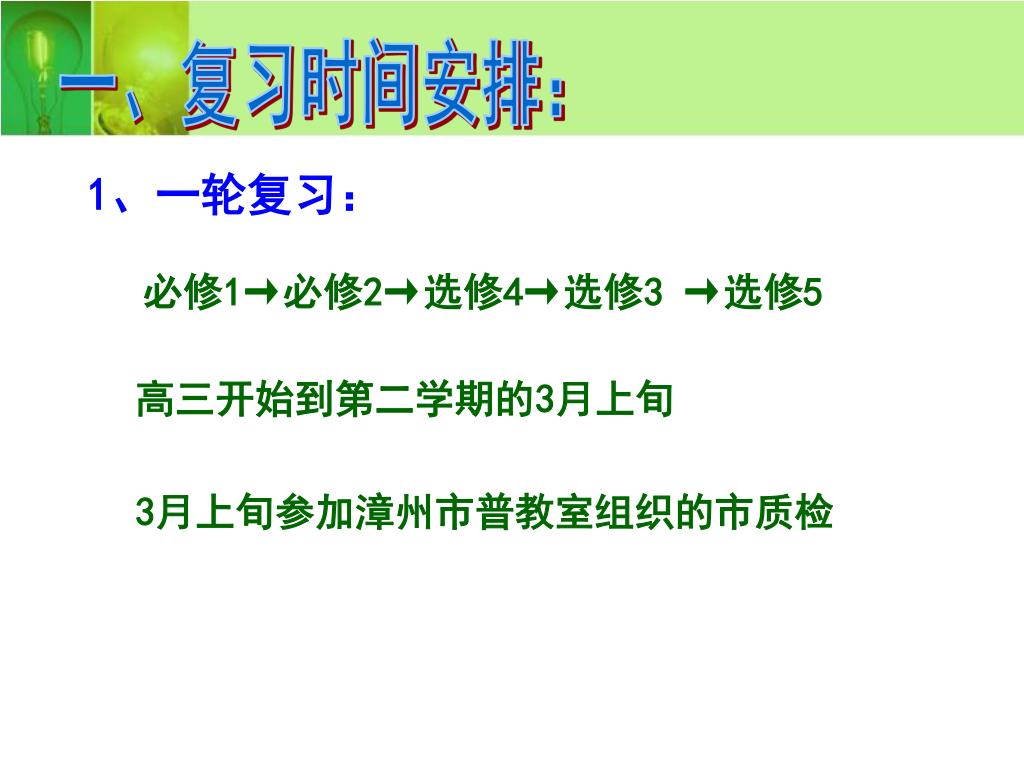 一、复习时间安排：

1、一轮复习：

必修1→必修2→选修4→选修3 →选修5

高三开始到第二学期的3月上旬

3月上旬参加漳州市普教室组织的市质检